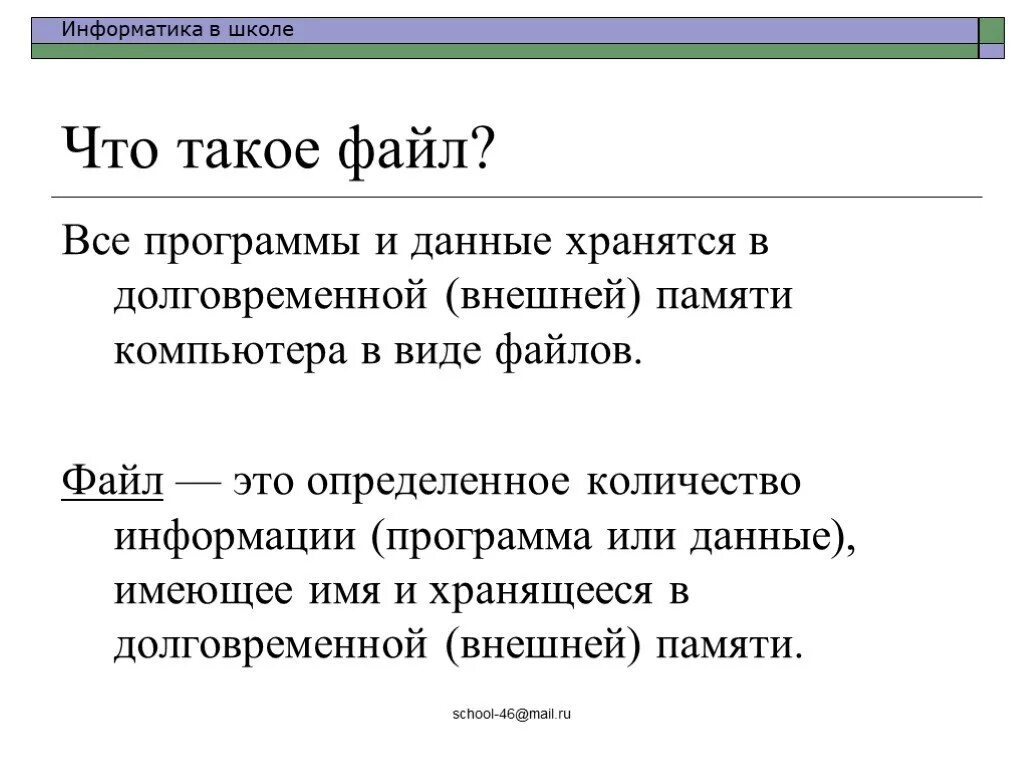 Информатика в школе

Что такое файл?

Все программы и данные хранятся в долговременной (внешней) памяти компьютера в виде файлов.

Файл — это определенное количество информации (программа или данные), имеющее имя и хранящееся в долговременной (внешней) памяти.

school-46@mail.ru